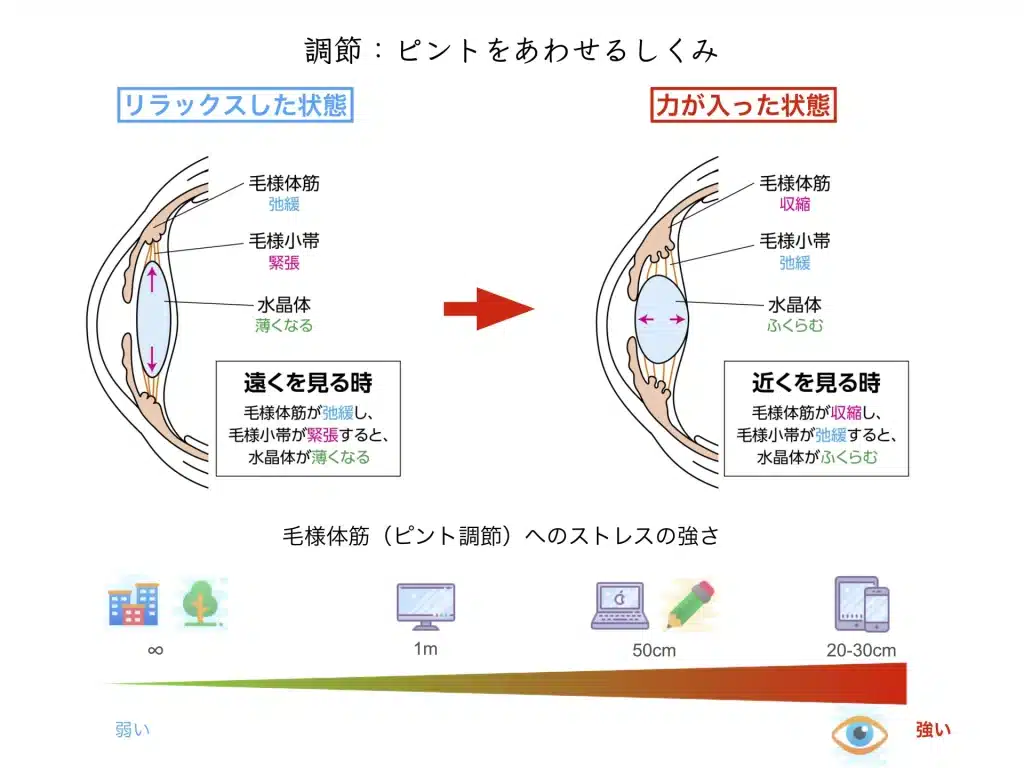 調節：ピントをあわせるしくみ

リラックスした状態

毛様体筋
弛緩

毛様小帯
緊張

水晶体
薄くなる

遠くを見る時
毛様体筋が弛緩し、毛様小帯が緊張すると、水晶体が薄くなる

力が入った状態

毛様体筋
収縮

毛様小帯
弛緩

水晶体
ふくらむ

近くを見る時
毛様体筋が収縮し、毛様小帯が弛緩すると、水晶体がふくらむ

毛様体筋（ピント調節）へのストレスの強さ

∞

1m

50cm

20-30cm

弱い

強い